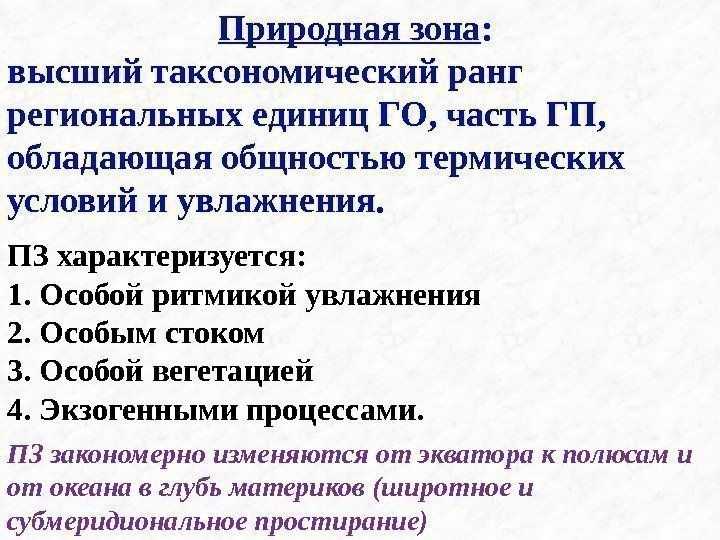 Природная зона:
высший таксономический ранг региональных единиц ГО, часть ГП, обладающая общностью термических условий и увлажнения.

ПЗ характеризуется:
1. Особой ритмикой увлажнения
2. Особым стоком
3. Особой вегетацией
4. Экзогенными процессами.

ПЗ закономерно изменяются от экватора к полюсам и от океана в глубь материков (широтное и субмеридиональное простирание)